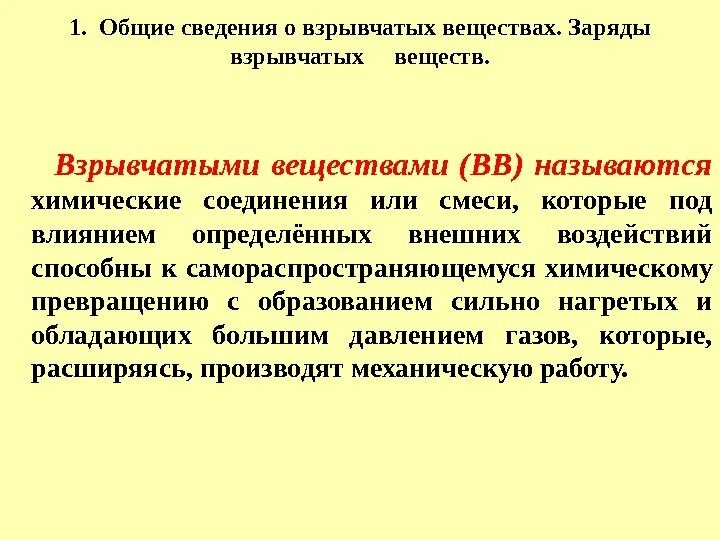 1. Общие сведения о взрывчатых веществах. Заряды взрывчатых веществ.

Взрывчатыми веществами (ВВ) называются химические соединения или смеси, которые под влиянием определённых внешних воздействий способны к самораспространяющемуся химическому превращению с образованием сильно нагретых и обладающих большим давлением газов, которые, расширяясь, производят механическую работу.